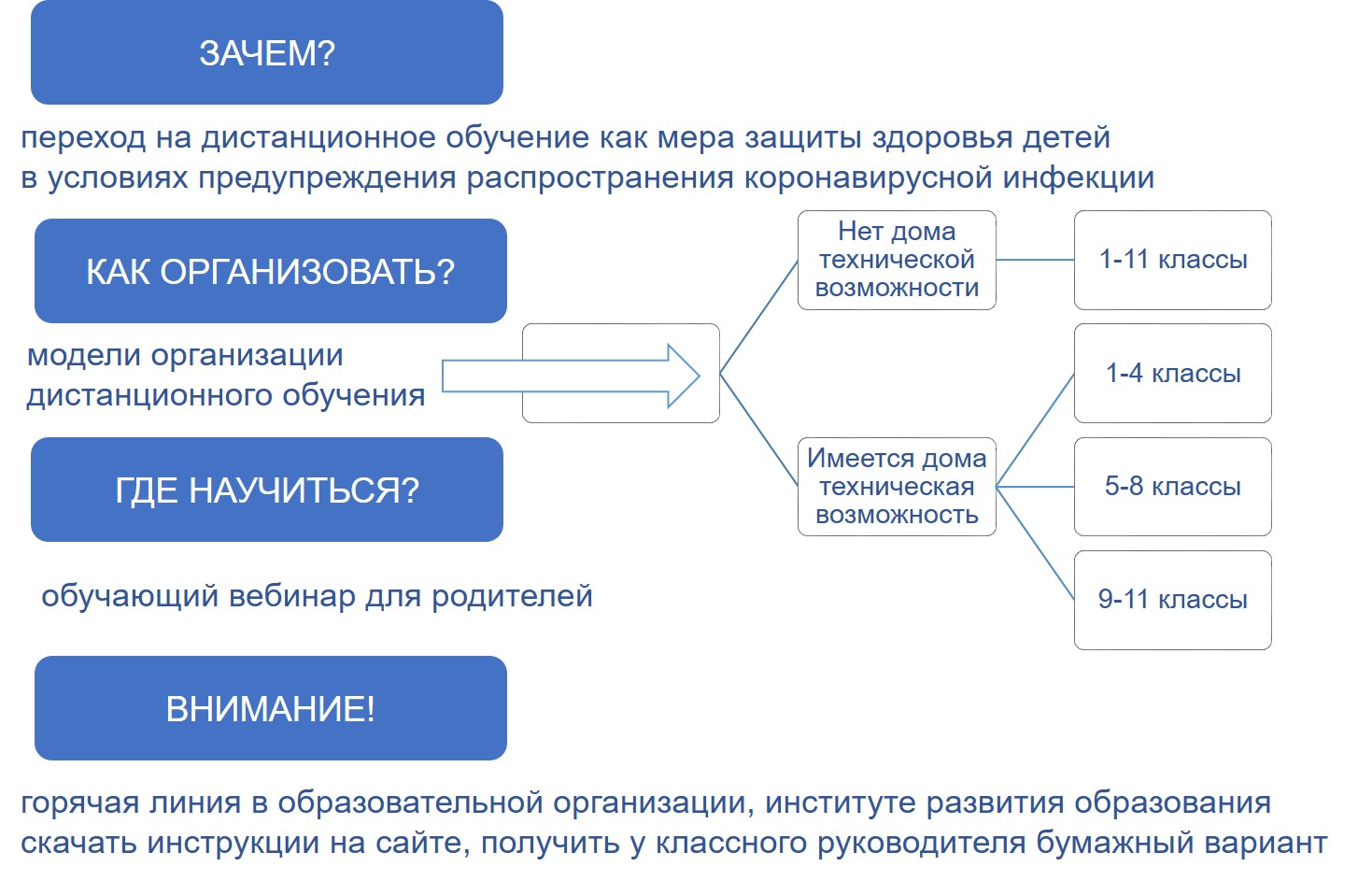 ЗАЧЕМ?

переход на дистанционное обучение как мера защиты здоровья детей в условиях предупреждения распространения коронавирусной инфекции

КАК ОРГАНИЗОВАТЬ?

модели организации дистанционного обучения

Нет дома технической возможности

1-11 классы

Имеется дома техническая возможность

1-4 классы

5-8 классы

9-11 классы

ГДЕ НАУЧИТЬСЯ?

обучающий вебинар для родителей

ВНИМАНИЕ!

горячая линия в образовательной организации, институте развития образования
скачать инструкции на сайте, получить у классного руководителя бумажный вариант